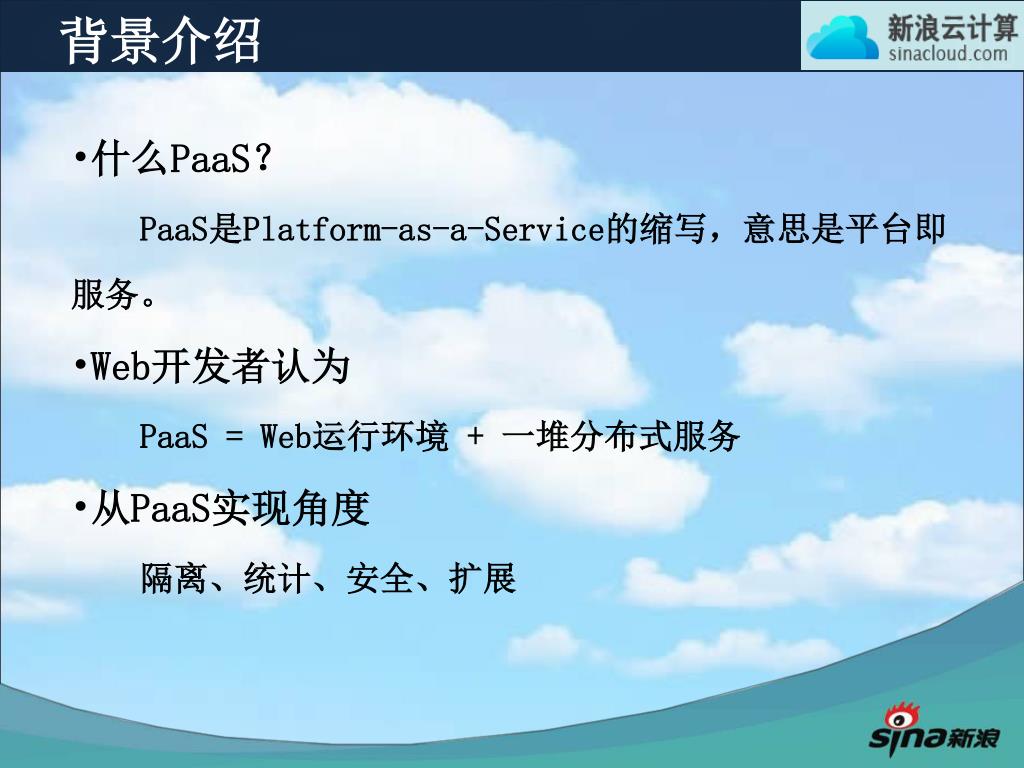 背景介绍

新浪云计算
sinacloud.com

•什么PaaS？

PaaS是Platform-as-a-Service的缩写，意思是平台即服务。

•Web开发者认为

PaaS = Web运行环境 + 一堆分布式服务

•从PaaS实现角度

隔离、统计、安全、扩展

sina新浪